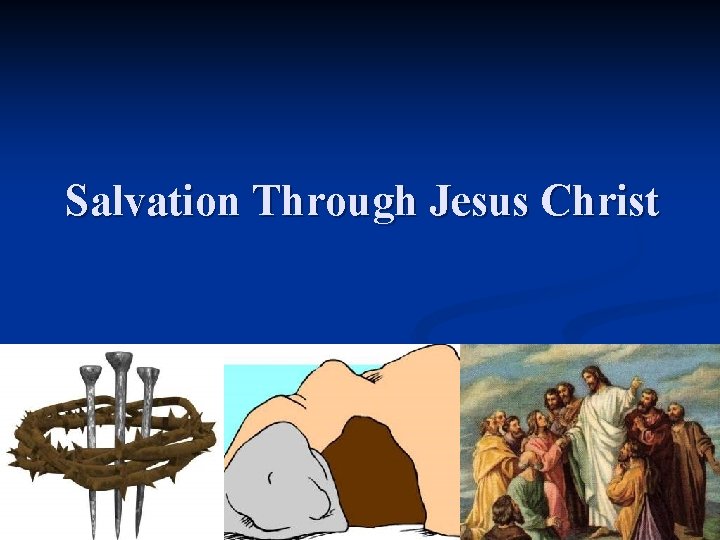 Salvation Through Jesus Christ